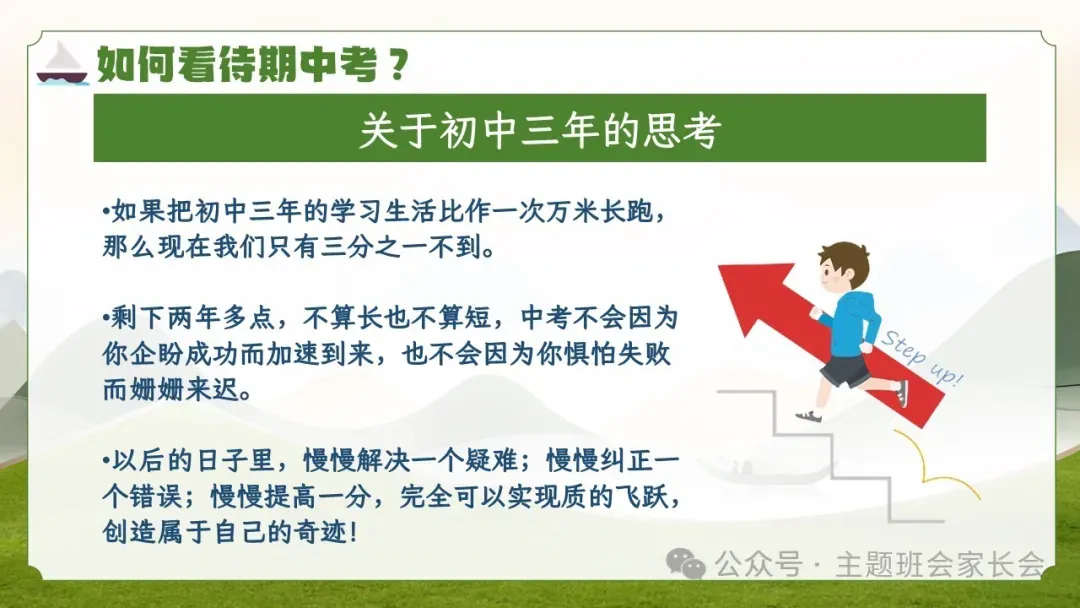 如何看待期中考？

关于初中三年的思考

•如果把初中三年的学习生活比作一次万米长跑，那么现在我们只有三分之一不到。

•剩下两年多点，不算长也不算短，中考不会因为你企盼成功而加速到来，也不会因为你惧怕失败而姗姗来迟。

•以后的日子里，慢慢解决一个疑难；慢慢纠正一个错误；慢慢提高一分，完全可以实现质的飞跃，创造属于自己的奇迹！

Step up!

公众号 · 主题班会家长会